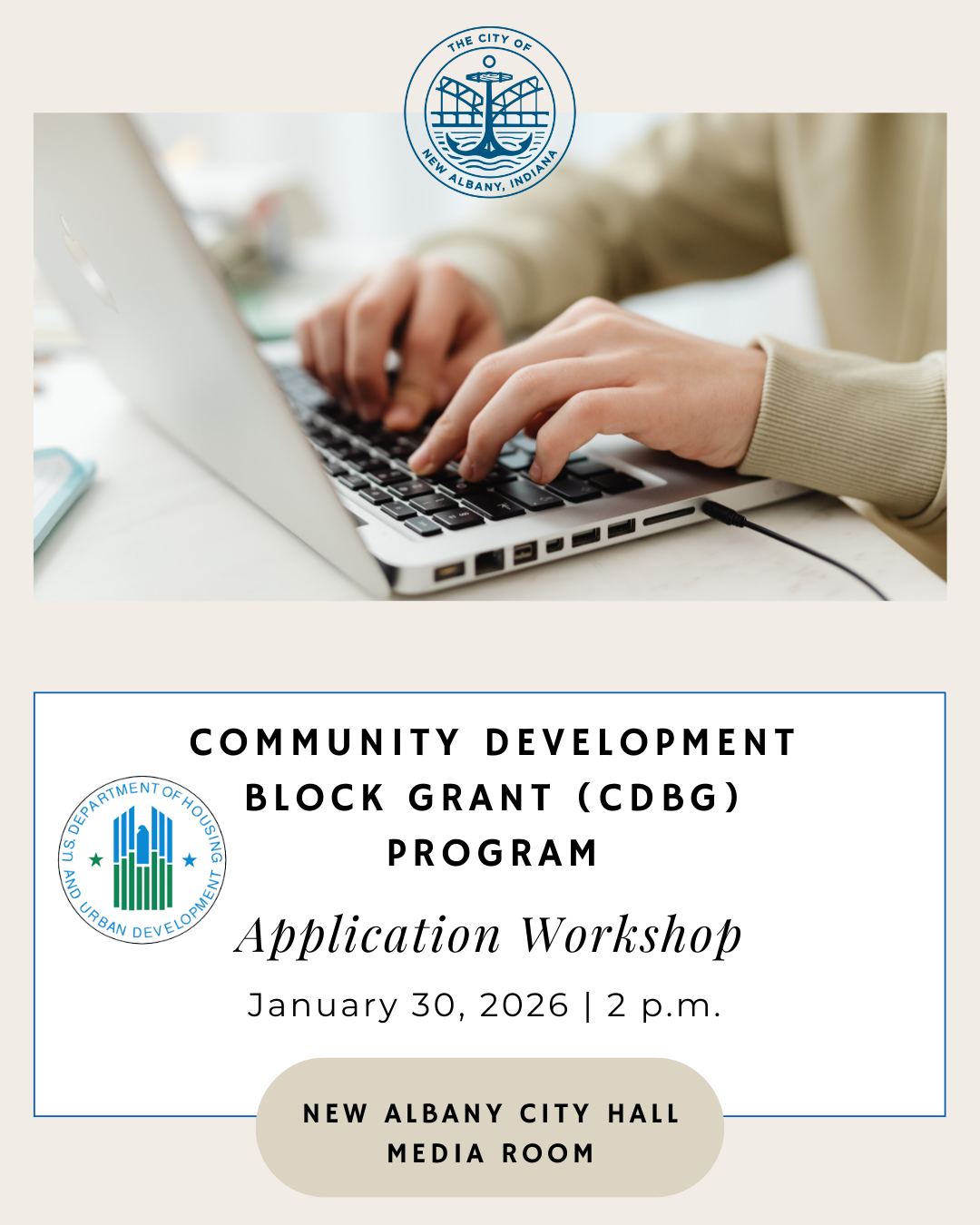 THE CITY OF
NEW ALBANY, INDIANA

COMMUNITY DEVELOPMENT BLOCK GRANT (CDBG) PROGRAM

U.S. DEPARTMENT OF HOUSING AND URBAN DEVELOPMENT

Application Workshop

January 30, 2026 | 2 p.m.

NEW ALBANY CITY HALL MEDIA ROOM